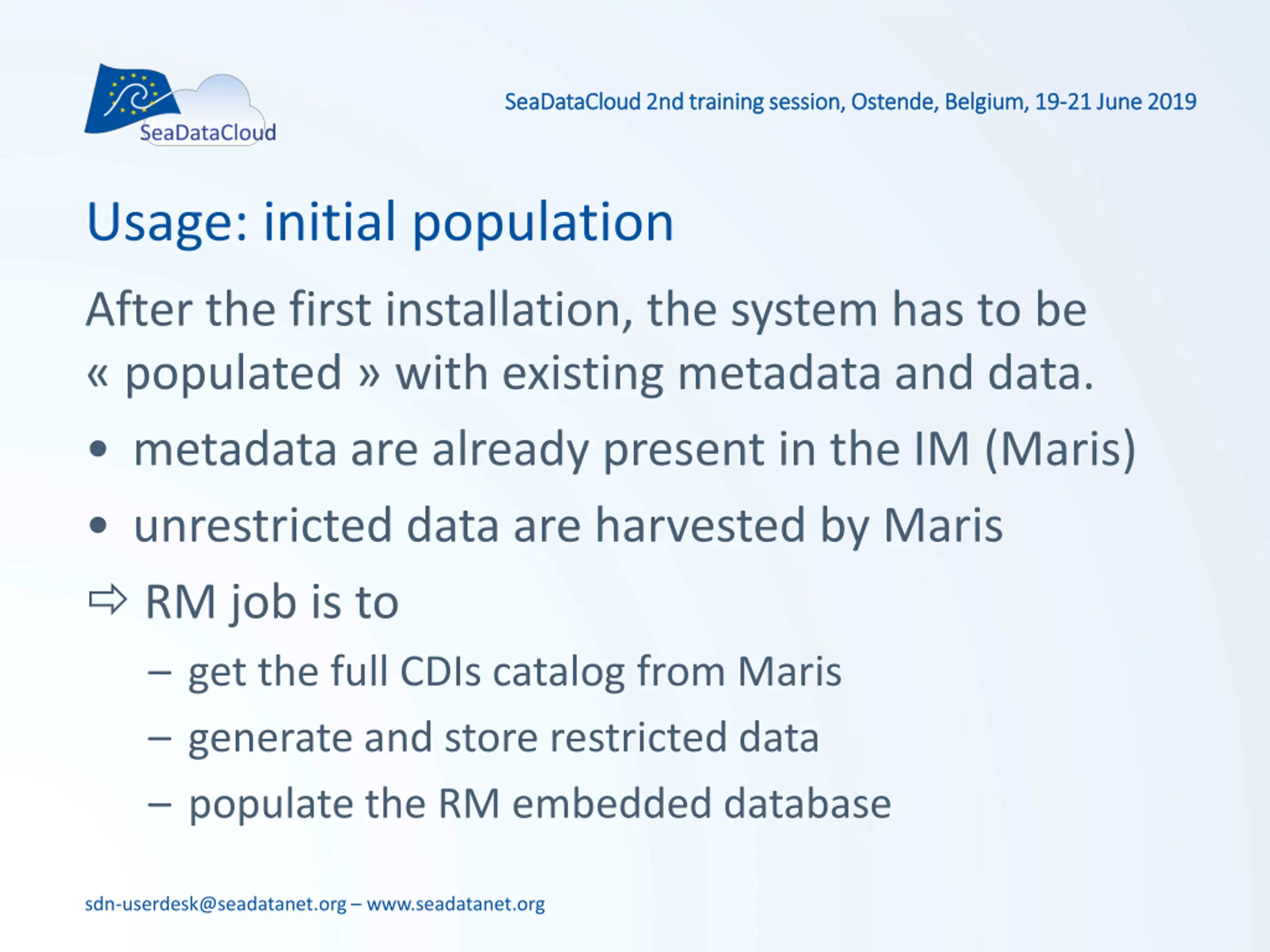 SeaDataCloud

SeaDataCloud 2nd training session, Ostende, Belgium, 19-21 June 2019

Usage: initial population

After the first installation, the system has to be « populated » with existing metadata and data.

• metadata are already present in the IM (Maris)
• unrestricted data are harvested by Maris

⇨ RM job is to
– get the full CDIs catalog from Maris
– generate and store restricted data
– populate the RM embedded database

sdn-userdesk@seadatanet.org – www.seadatanet.org